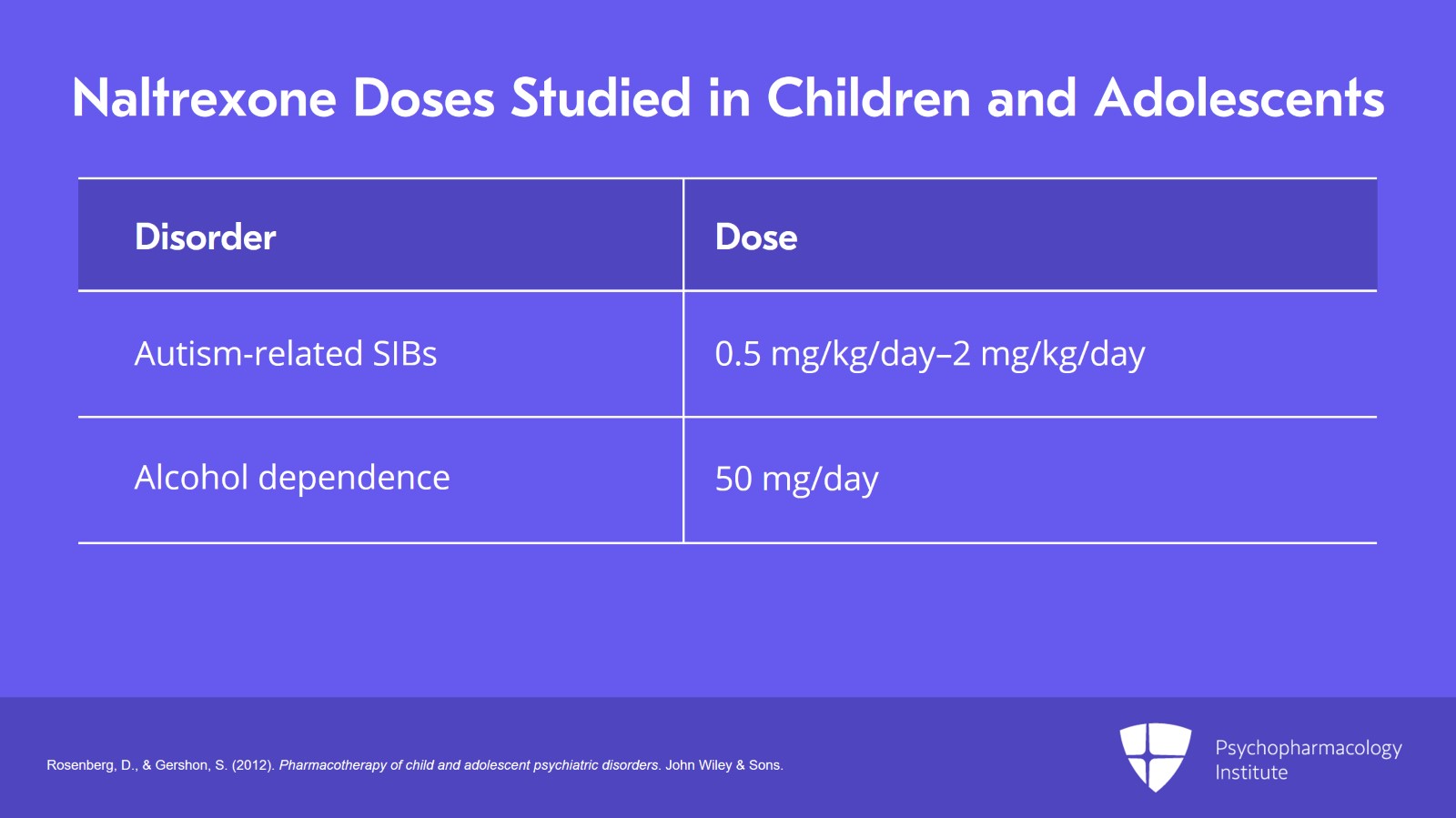 Naltrexone Doses Studied in Children and Adolescents

| Disorder | Dose |
|---|---|
| Autism-related SIBs | 0.5 mg/kg/day–2 mg/kg/day |
| Alcohol dependence | 50 mg/day |

Rosenberg, D., & Gershon, S. (2012). Pharmacotherapy of child and adolescent psychiatric disorders. John Wiley & Sons.

Psychopharmacology Institute